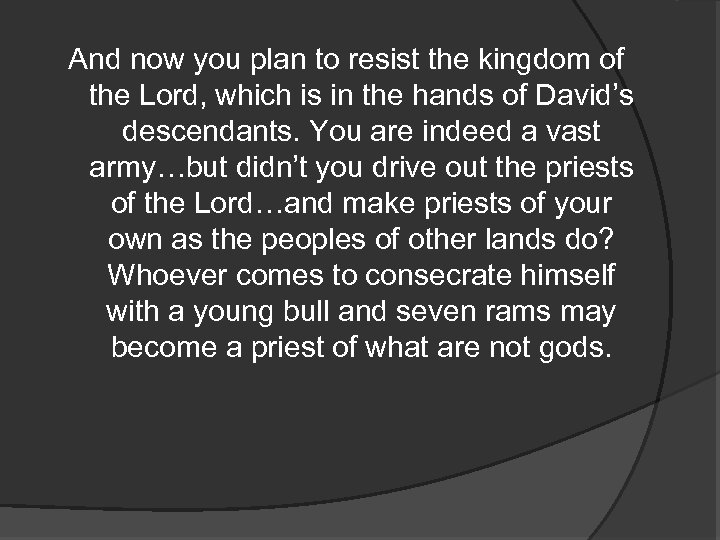 And now you plan to resist the kingdom of the Lord, which is in the hands of David’s descendants. You are indeed a vast army…but didn’t you drive out the priests of the Lord…and make priests of your own as the peoples of other lands do? Whoever comes to consecrate himself with a young bull and seven rams may become a priest of what are not gods.